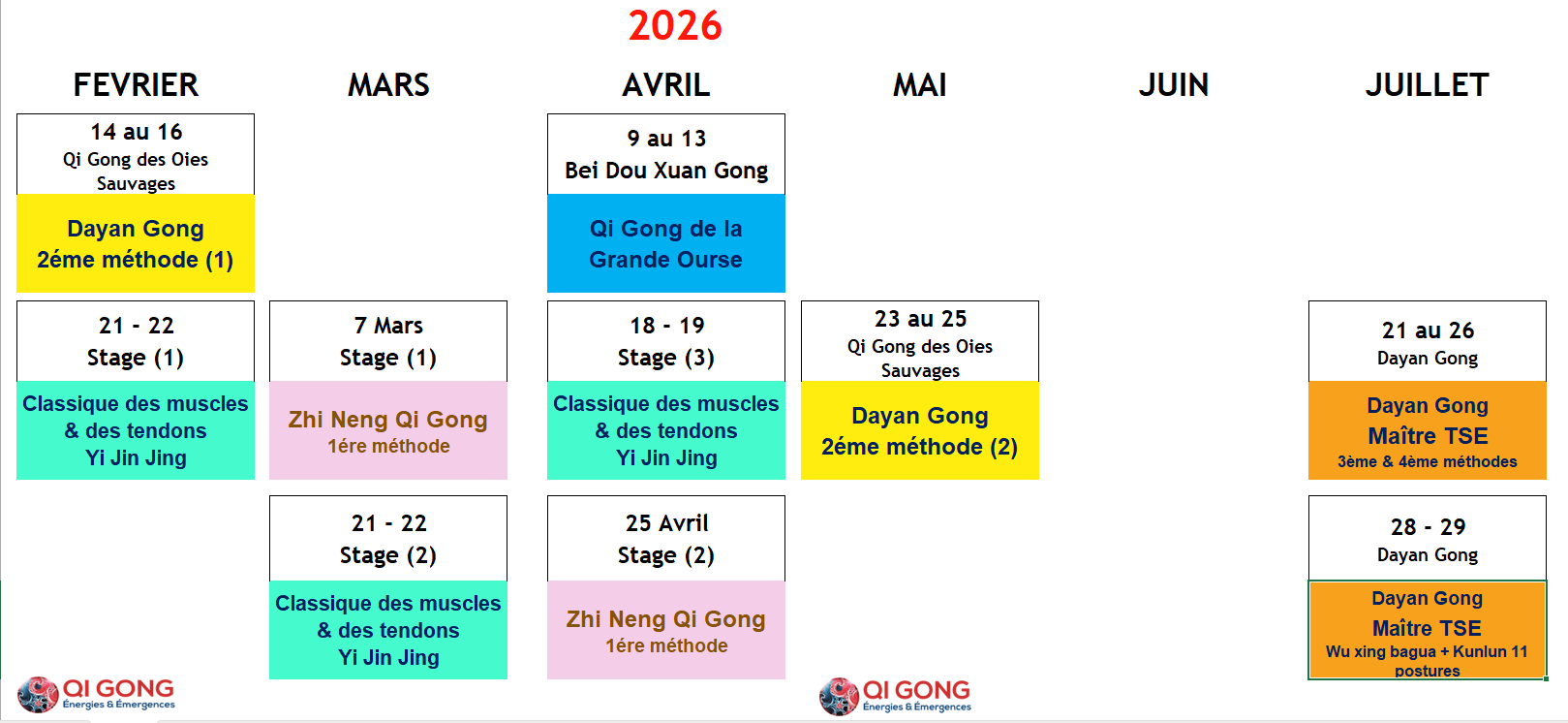 2026

FEVRIER

14 au 16
Qi Gong des Oies Sauvages

Dayan Gong
2éme méthode (1)

21 - 22
Stage (1)

Classique des muscles & des tendons
Yi Jin Jing

MARS

7 Mars
Stage (1)

Zhi Neng Qi Gong
1ére méthode

21 - 22
Stage (2)

Classique des muscles & des tendons
Yi Jin Jing

AVRIL

9 au 13
Bei Dou Xuan Gong

Qi Gong de la Grande Ourse

18 - 19
Stage (3)

Classique des muscles & des tendons
Yi Jin Jing

25 Avril
Stage (2)

Zhi Neng Qi Gong
1ére méthode

MAI

23 au 25
Qi Gong des Oies Sauvages

Dayan Gong
2éme méthode (2)

JUIN

JUILLET

21 au 26
Dayan Gong

Dayan Gong
Maître TSE
3ème & 4ème méthodes

28 - 29
Dayan Gong

Dayan Gong
Maître TSE
Wu xing bagua + Kunlun 11 postures

QI GONG
Énergies & Émergences

QI GONG
Énergies & Émergences